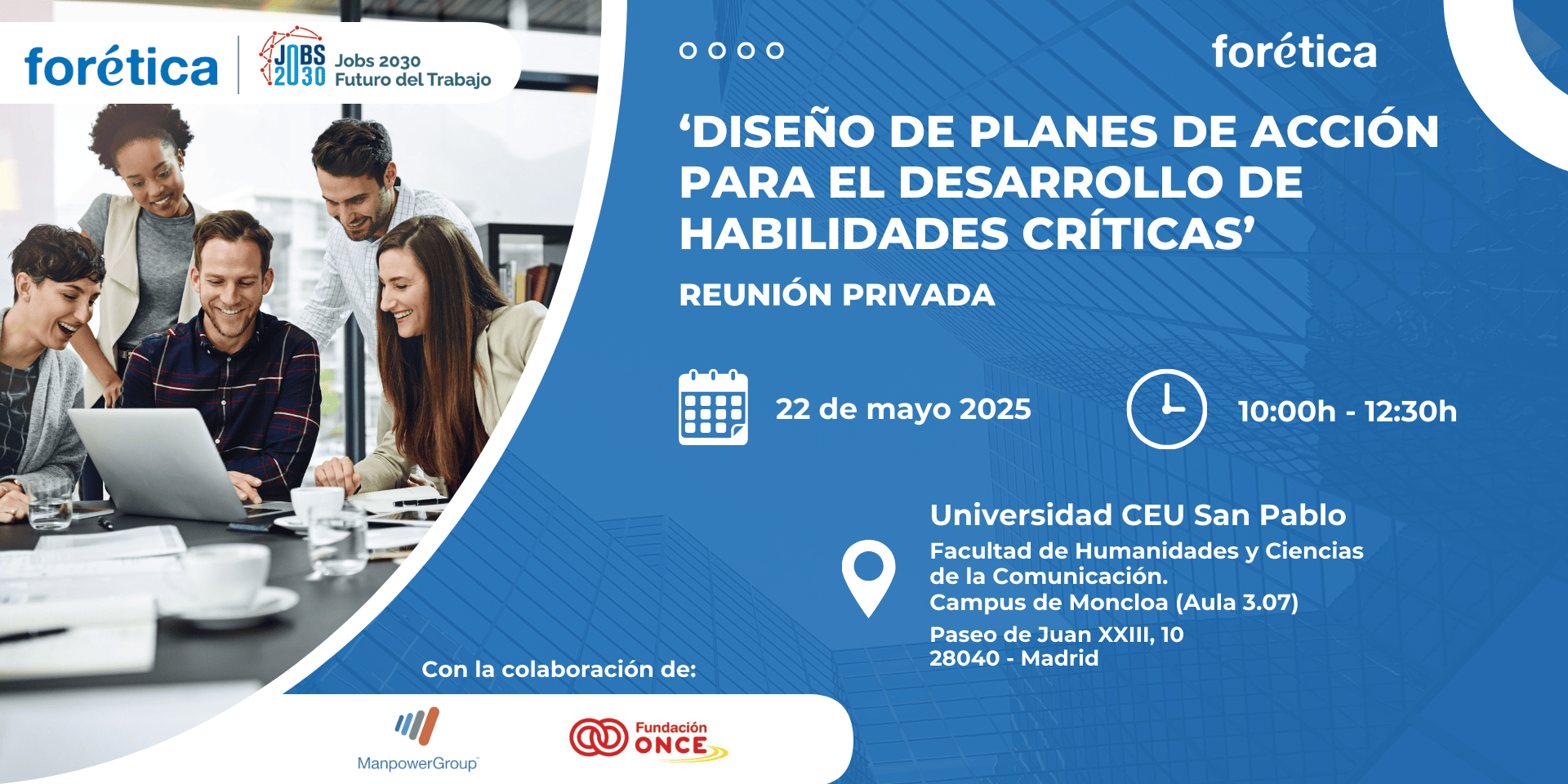 forética

JOBS 2030 Jobs 2030 Futuro del Trabajo

forética

‘DISEÑO DE PLANES DE ACCIÓN PARA EL DESARROLLO DE HABILIDADES CRÍTICAS’

REUNIÓN PRIVADA

22 de mayo 2025

10:00h - 12:30h

Universidad CEU San Pablo

Facultad de Humanidades y Ciencias de la Comunicación.
Campus de Moncloa (Aula 3.07)

Paseo de Juan XXIII, 10
28040 - Madrid

Con la colaboración de:

ManpowerGroup

Fundación ONCE